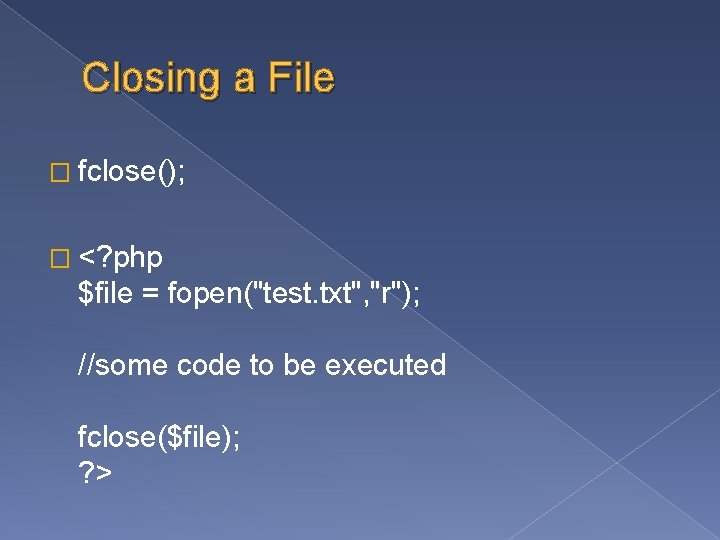 Closing a File

fclose();

<?php
$file = fopen("test.txt","r");

//some code to be executed

fclose($file);
?>